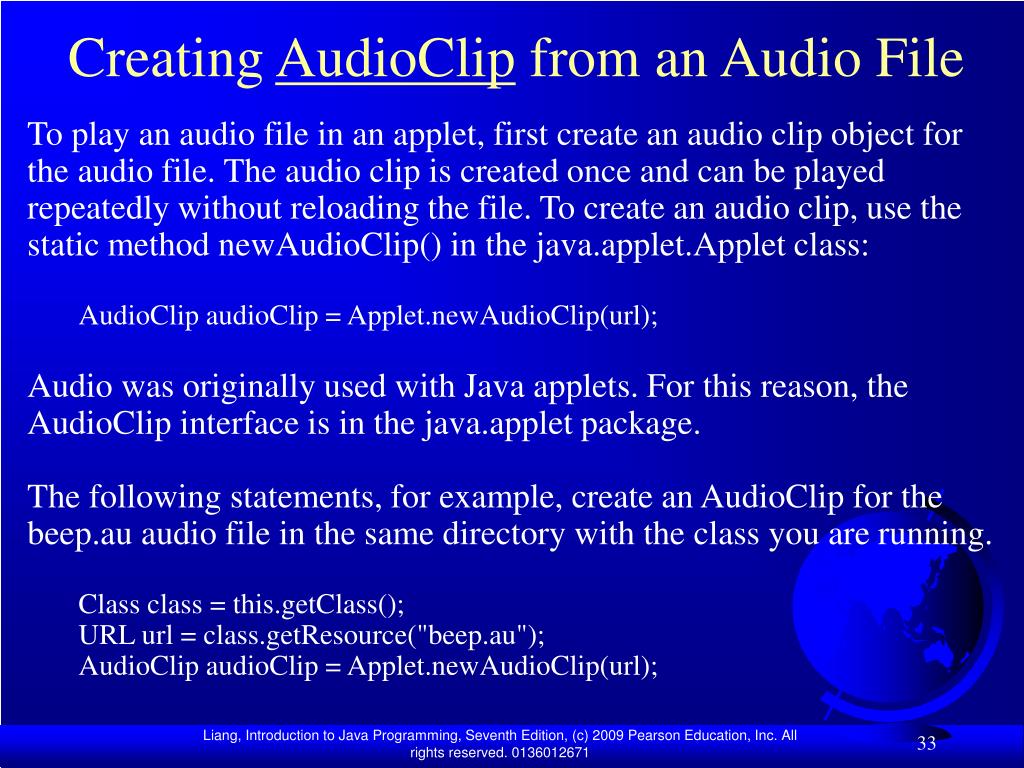 Creating AudioClip from an Audio File

To play an audio file in an applet, first create an audio clip object for the audio file. The audio clip is created once and can be played repeatedly without reloading the file. To create an audio clip, use the static method newAudioClip() in the java.applet.Applet class:

AudioClip audioClip = Applet.newAudioClip(url);

Audio was originally used with Java applets. For this reason, the AudioClip interface is in the java.applet package.

The following statements, for example, create an AudioClip for the beep.au audio file in the same directory with the class you are running.

Class class = this.getClass();
URL url = class.getResource("beep.au");
AudioClip audioClip = Applet.newAudioClip(url);

Liang, Introduction to Java Programming, Seventh Edition, (c) 2009 Pearson Education, Inc. All rights reserved. 0136012671

33